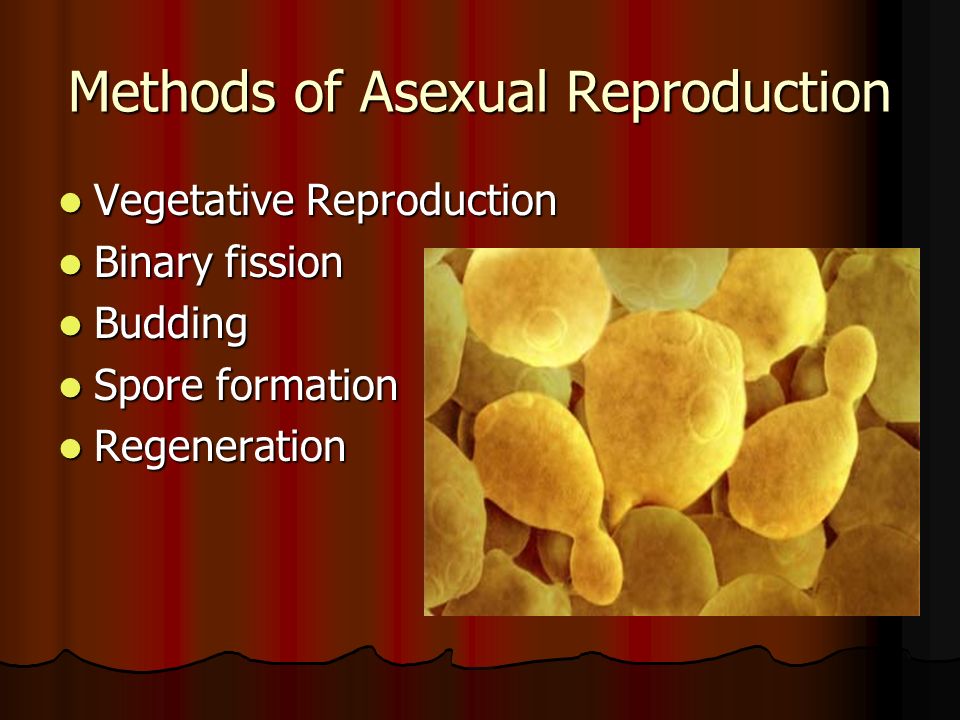 Methods of Asexual Reproduction

- Vegetative Reproduction
- Binary fission
- Budding
- Spore formation
- Regeneration